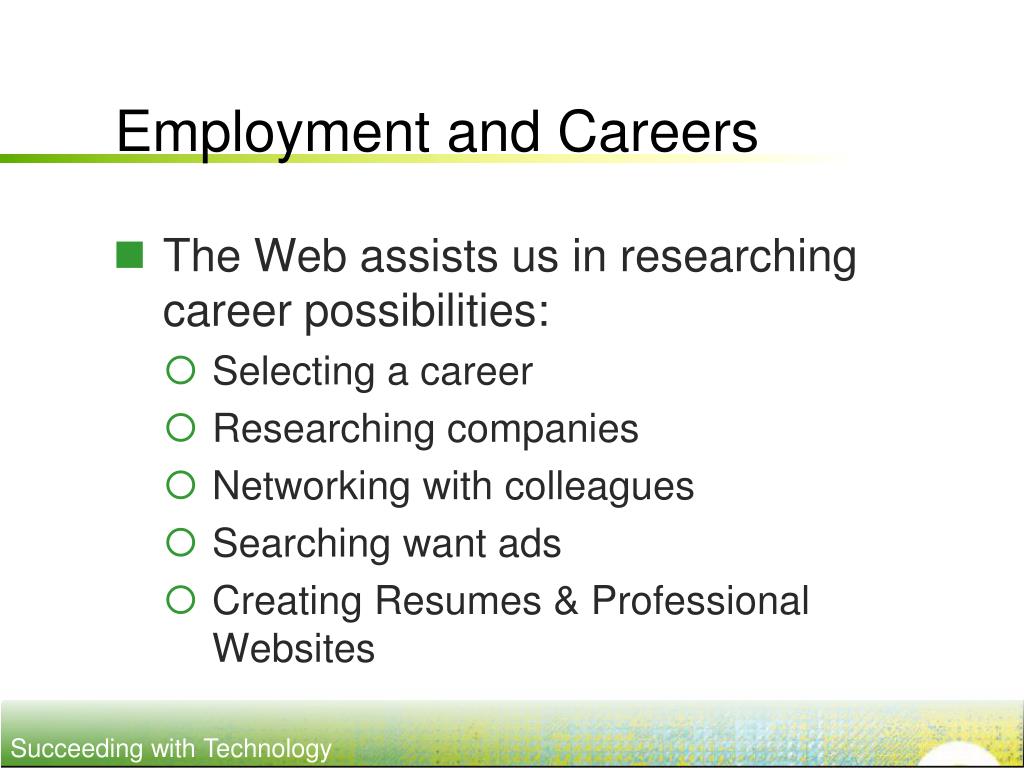 Employment and Careers

The Web assists us in researching career possibilities:

Selecting a career
Researching companies
Networking with colleagues
Searching want ads
Creating Resumes & Professional Websites

Succeeding with Technology